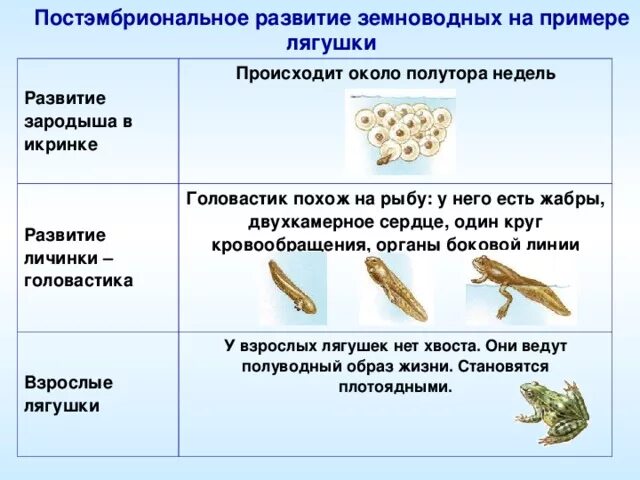 Постэмбриональное развитие земноводных на примере лягушки

| | |
|---|---|
| Развитие зародыша в икринке | Происходит около полутора недель |
| Развитие личинки – головастика | Головастик похож на рыбу: у него есть жабры, двухкамерное сердце, один круг кровообращения, органы боковой линии |
| Взрослые лягушки | У взрослых лягушек нет хвоста. Они ведут полуводный образ жизни. Становятся плотоядными. |